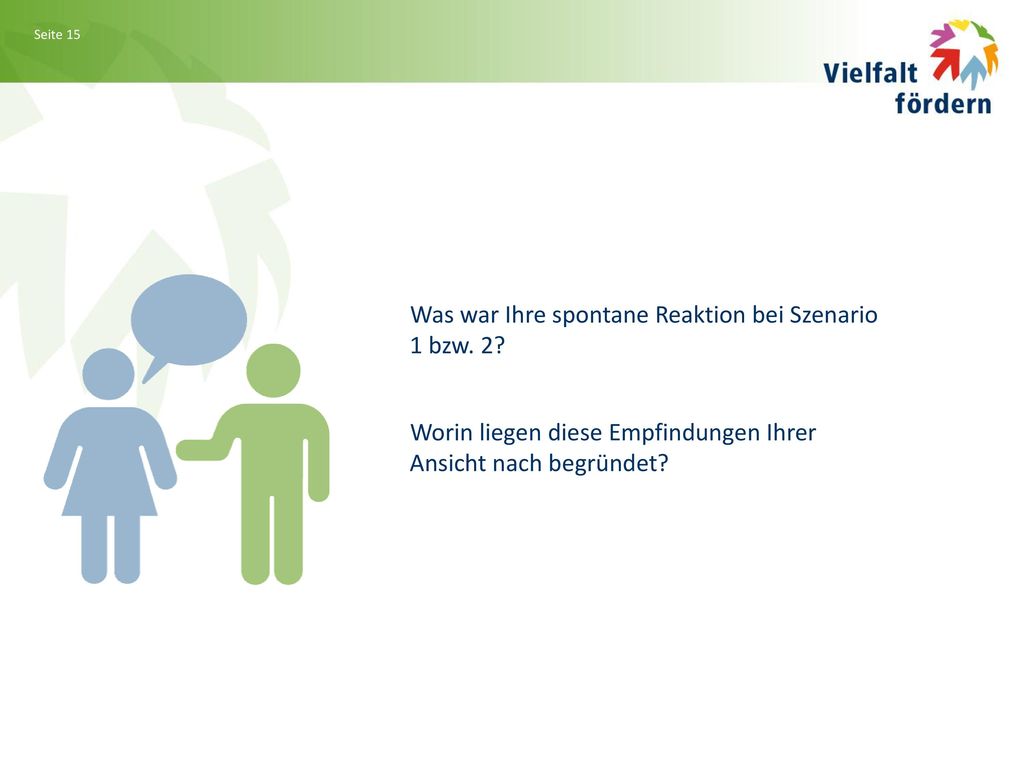 Seite 15

Vielfalt fördern

Was war Ihre spontane Reaktion bei Szenario 1 bzw. 2?

Worin liegen diese Empfindungen Ihrer Ansicht nach begründet?